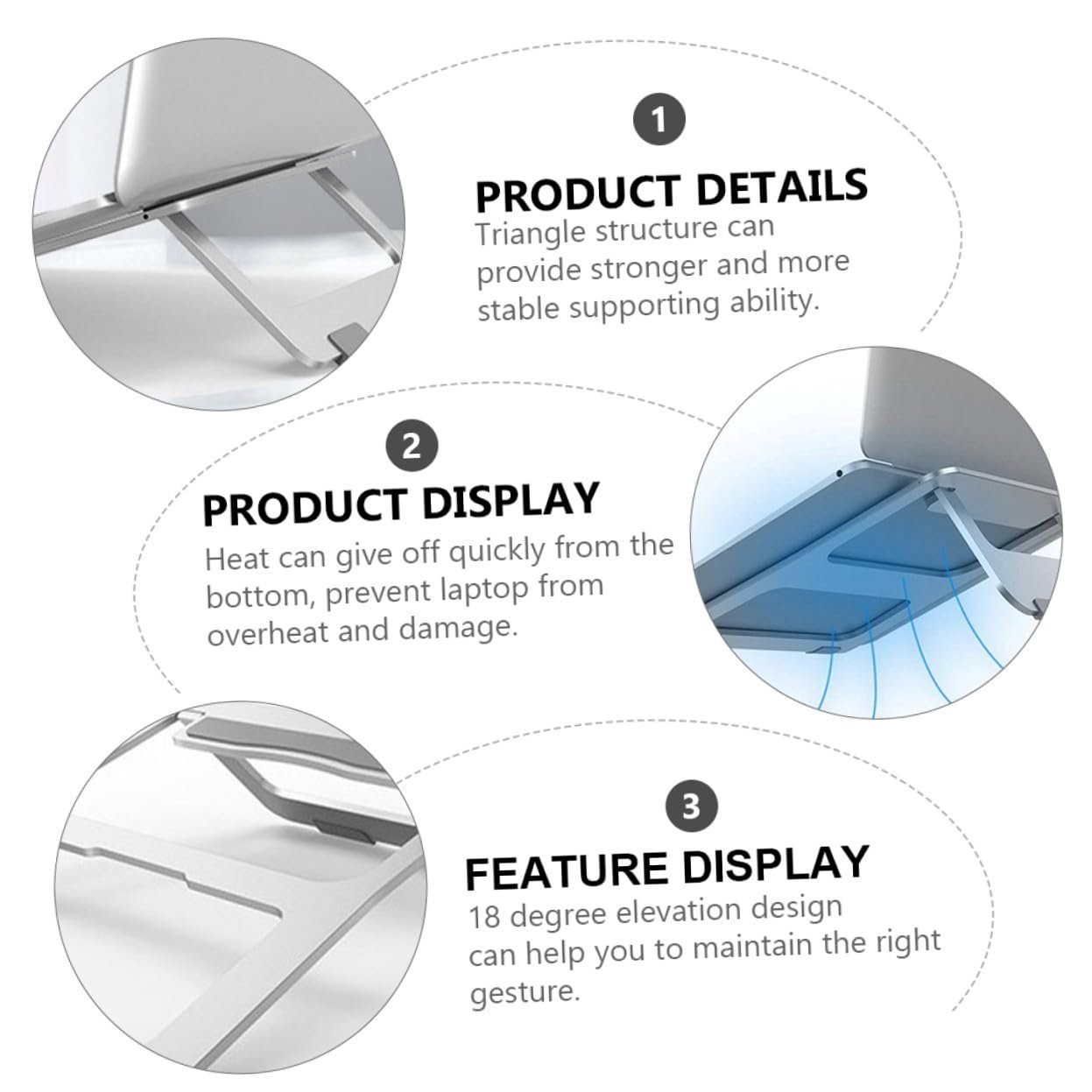 1

PRODUCT DETAILS

Triangle structure can provide stronger and more stable supporting ability.

2

PRODUCT DISPLAY

Heat can give off quickly from the bottom, prevent laptop from overheat and damage.

3

FEATURE DISPLAY

18 degree elevation design can help you to maintain the right gesture.